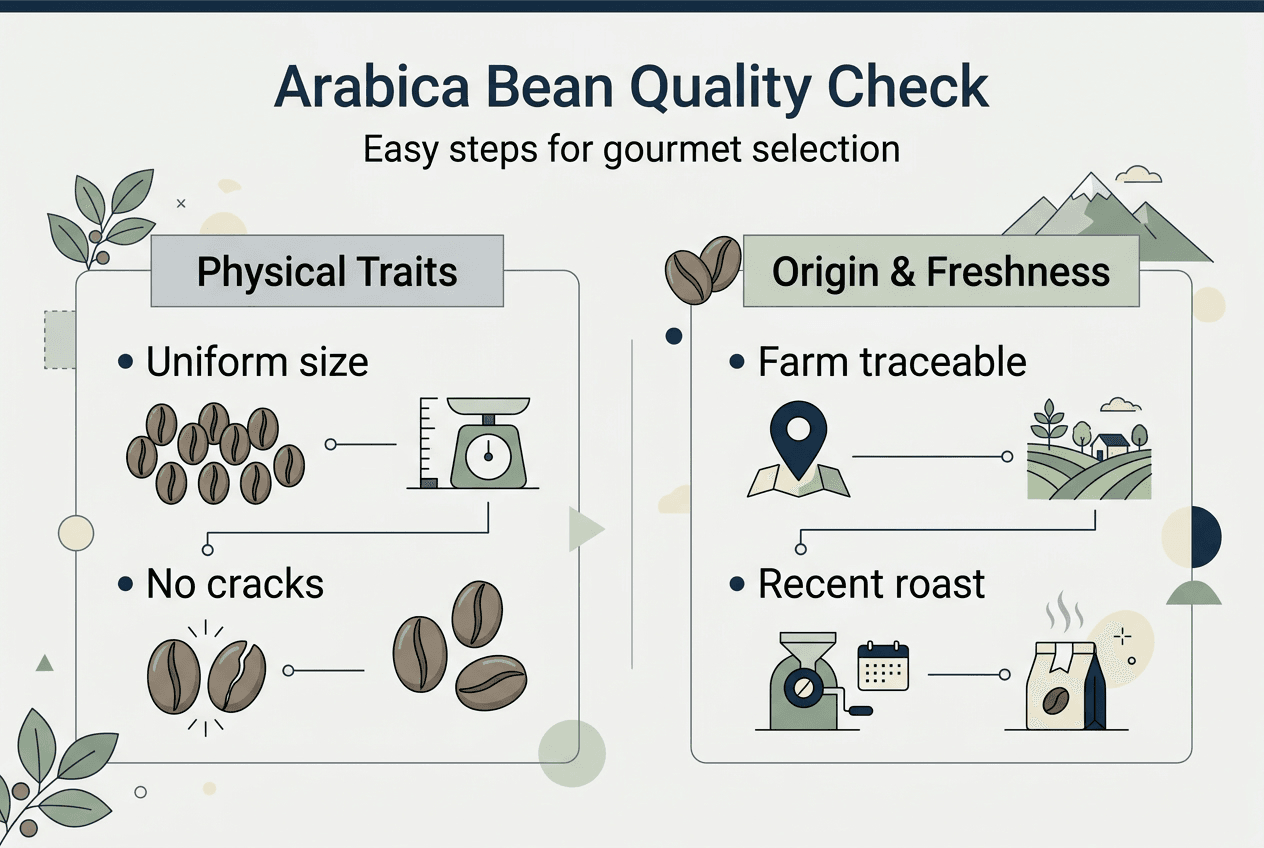 Arabica Bean Quality Check

Easy steps for gourmet selection

Physical Traits

• Uniform size

• No cracks

Origin & Freshness

• Farm traceable

• Recent roast